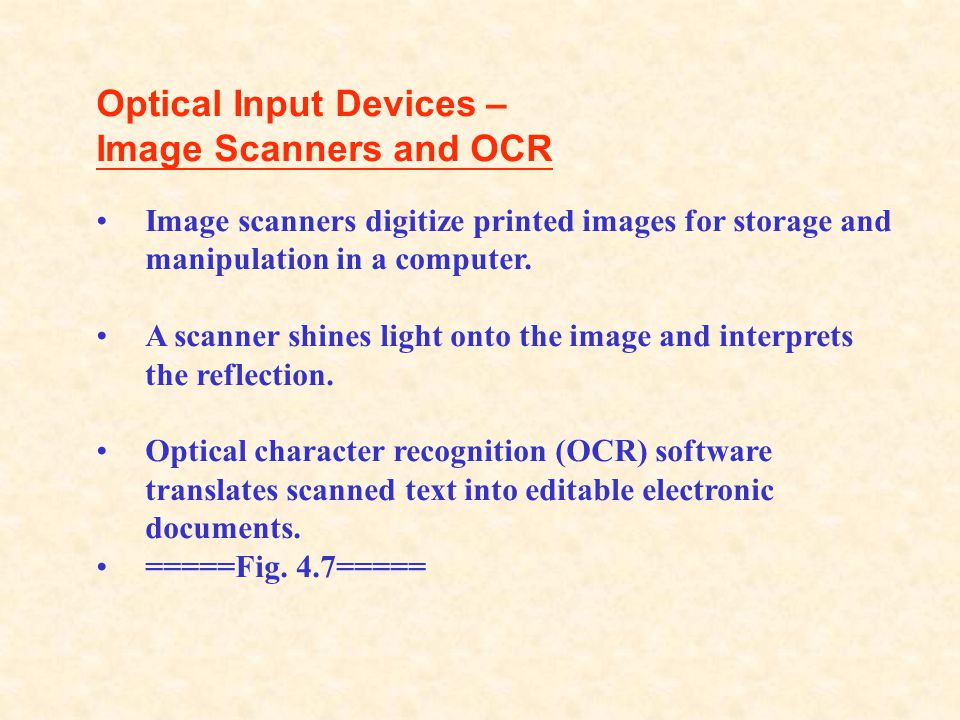 Optical Input Devices –
Image Scanners and OCR

• Image scanners digitize printed images for storage and manipulation in a computer.

• A scanner shines light onto the image and interprets the reflection.

• Optical character recognition (OCR) software translates scanned text into editable electronic documents.
• =====Fig. 4.7=====